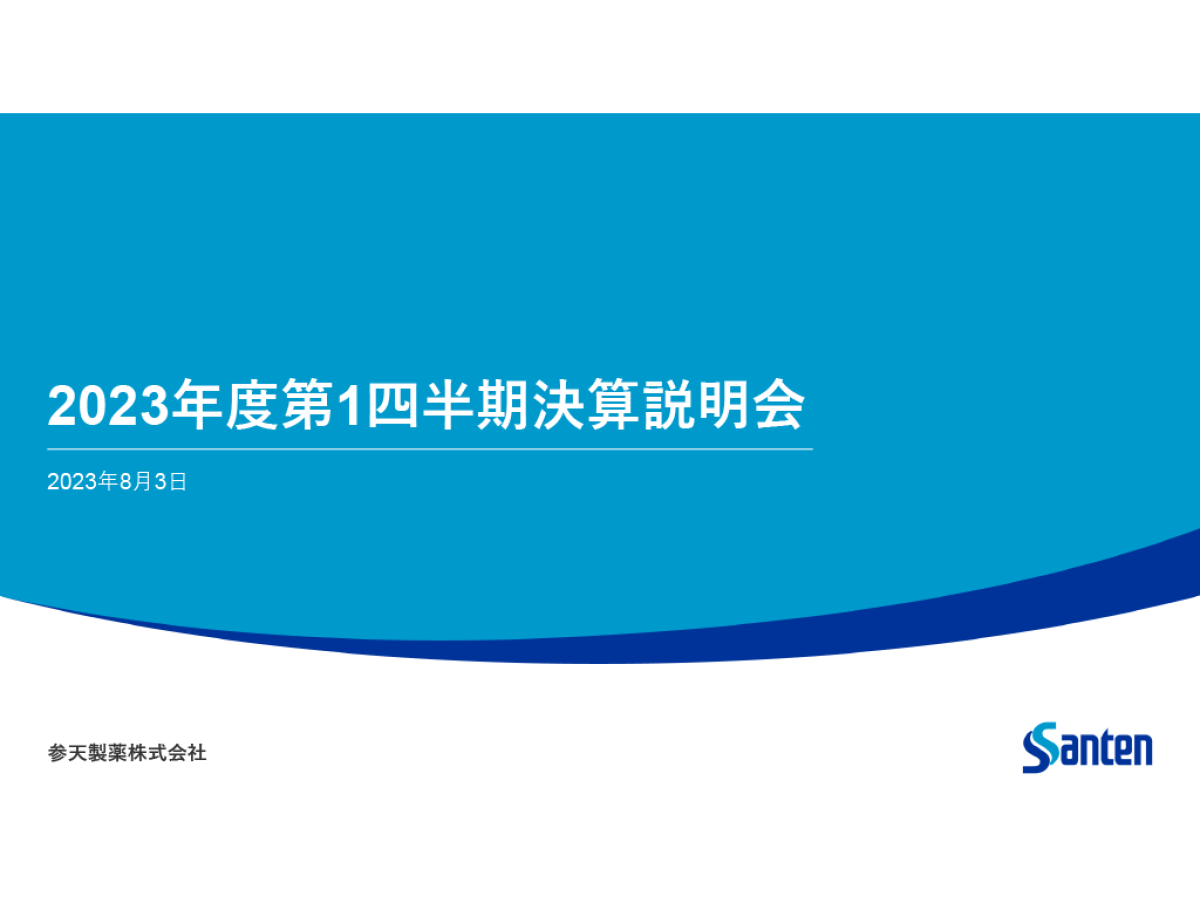 2023年度第1四半期決算説明会

2023年8月3日

参天製薬株式会社

Santen